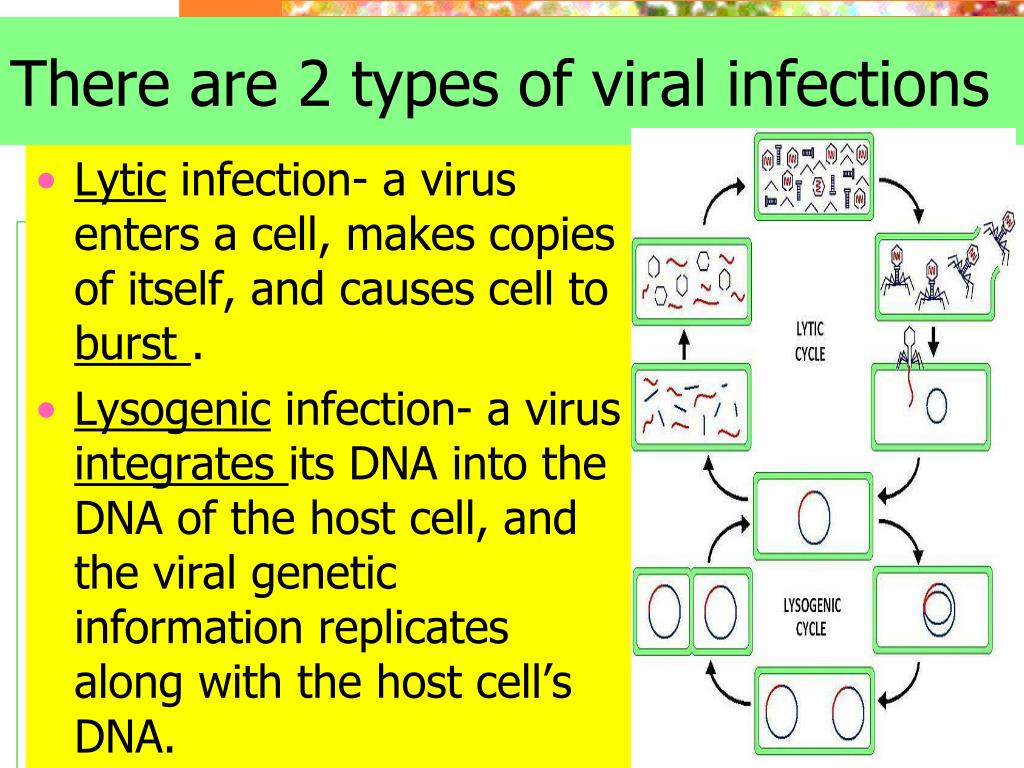 There are 2 types of viral infections

• Lytic infection- a virus enters a cell, makes copies of itself, and causes cell to burst .

• Lysogenic infection- a virus integrates its DNA into the DNA of the host cell, and the viral genetic information replicates along with the host cell's DNA.

LYTIC CYCLE

LYSOGENIC CYCLE